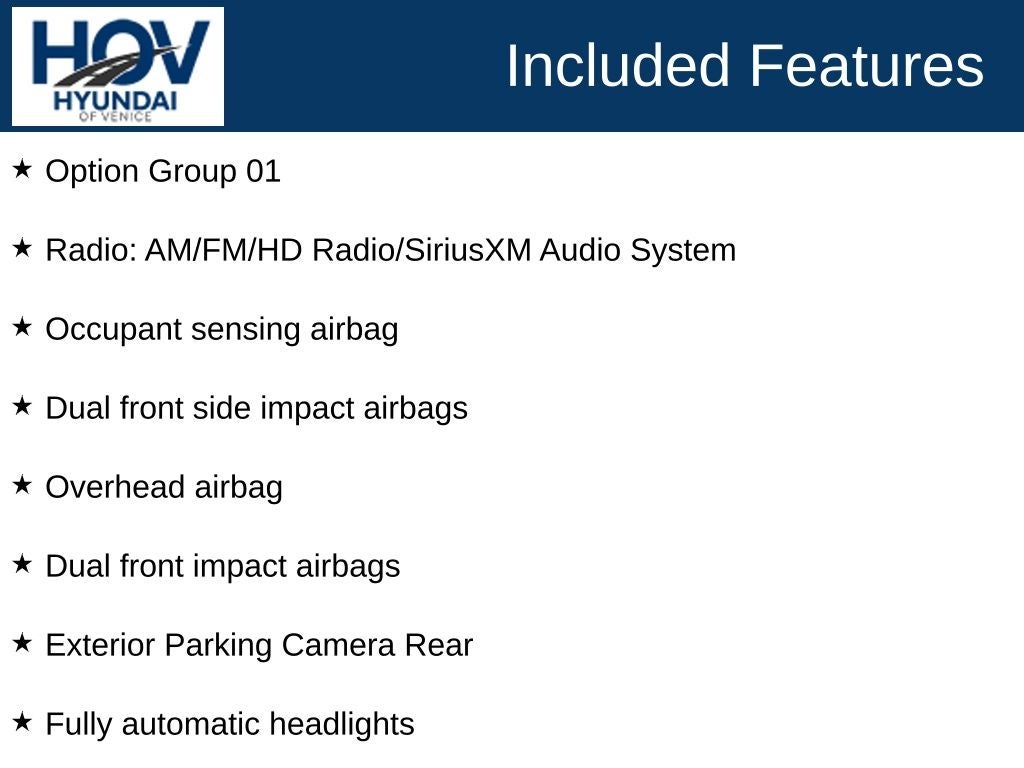 HOV
HYUNDAI
OF VENICE

Included Features

★ Option Group 01

★ Radio: AM/FM/HD Radio/SiriusXM Audio System

★ Occupant sensing airbag

★ Dual front side impact airbags

★ Overhead airbag

★ Dual front impact airbags

★ Exterior Parking Camera Rear

★ Fully automatic headlights